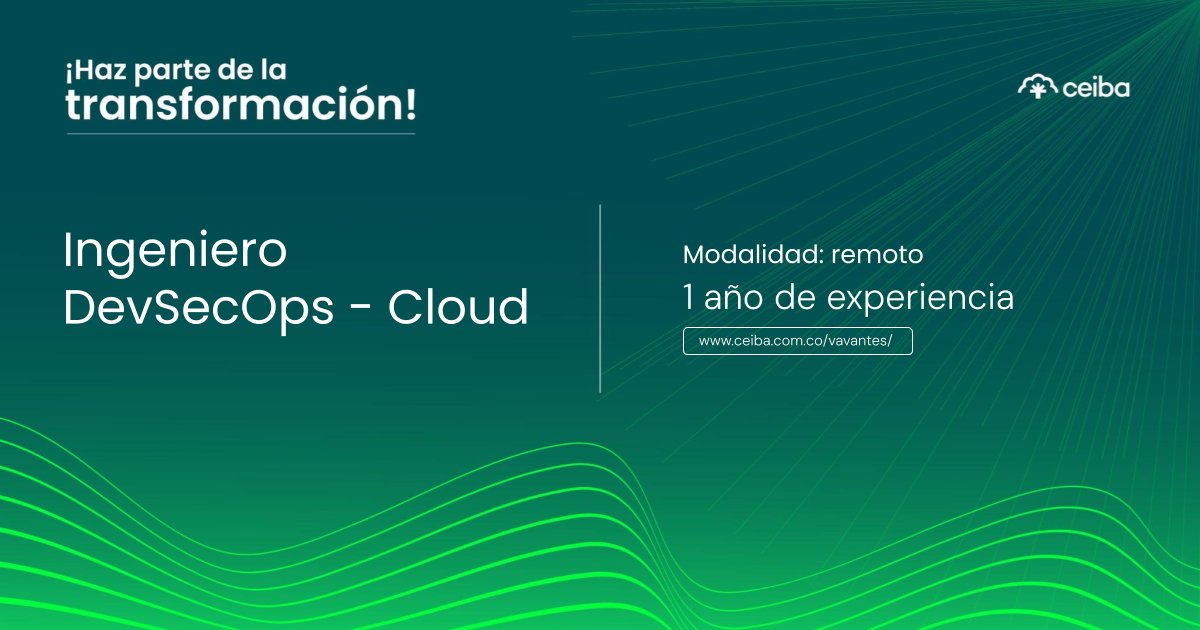 ¡Haz parte de la transformación!

ceiba

Ingeniero DevSecOps - Cloud

Modalidad: remoto

1 año de experiencia

www.ceiba.com.co/vavantes/